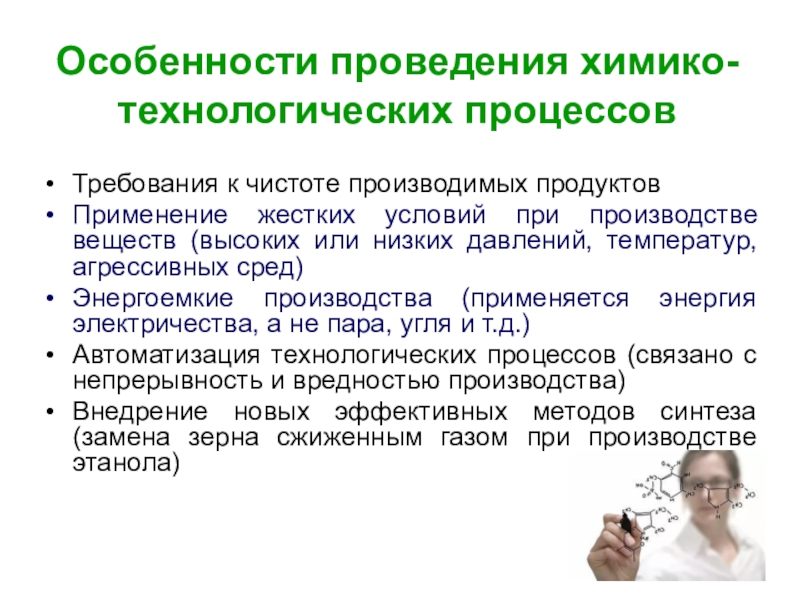 Особенности проведения химико-технологических процессов

• Требования к чистоте производимых продуктов
• Применение жестких условий при производстве веществ (высоких или низких давлений, температур, агрессивных сред)
• Энергоемкие производства (применяется энергия электричества, а не пара, угля и т.д.)
• Автоматизация технологических процессов (связано с непрерывность и вредностью производства)
• Внедрение новых эффективных методов синтеза (замена зерна сжиженным газом при производстве этанола)